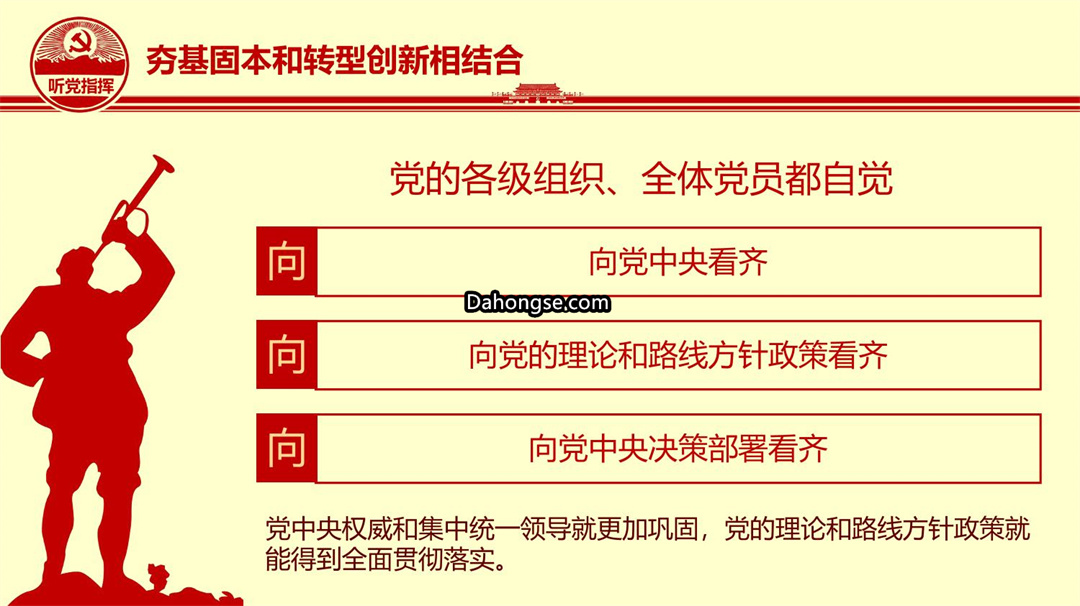 听党指挥

夯基固本和转型创新相结合

党的各级组织、全体党员都自觉

向

向党中央看齐

Dahongse.com

向

向党的理论和路线方针政策看齐

向

向党中央决策部署看齐

党中央权威和集中统一领导就更加巩固，党的理论和路线方针政策就能得到全面贯彻落实。